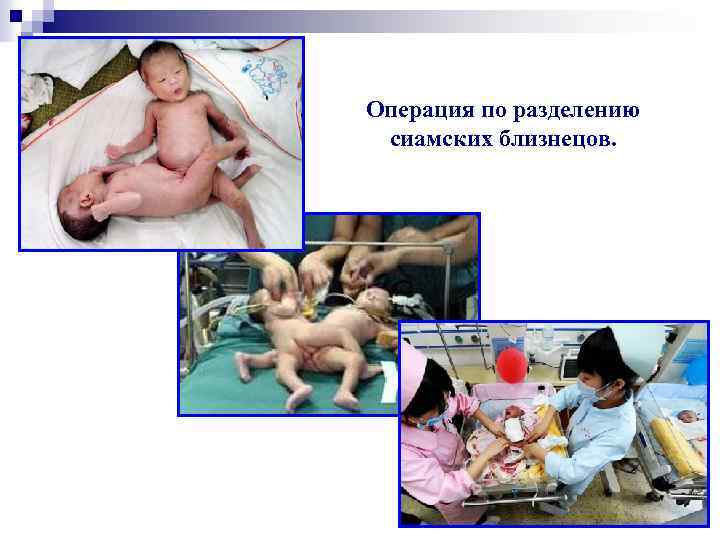 Операция по разделению сиамских близнецов.